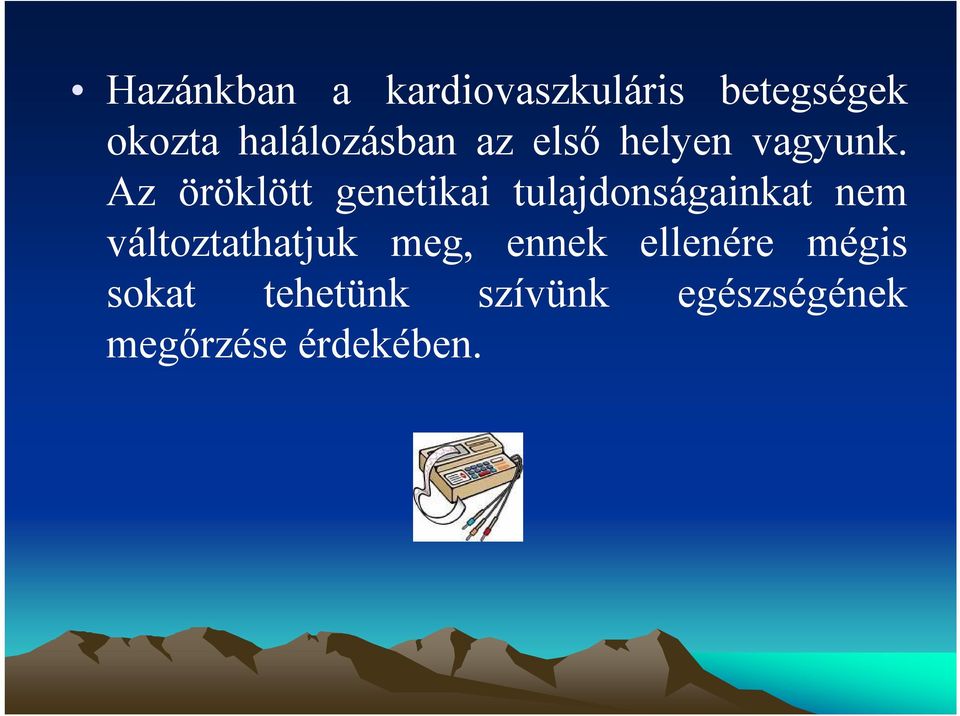 • Hazánkban a kardiovaszkuláris betegségek okozta halálozásban az első helyen vagyunk. Az öröklött genetikai tulajdonságainkat nem változtathatjuk meg, ennek ellenére mégis sokat tehetünk szívünk egészségének megőrzése érdekében.